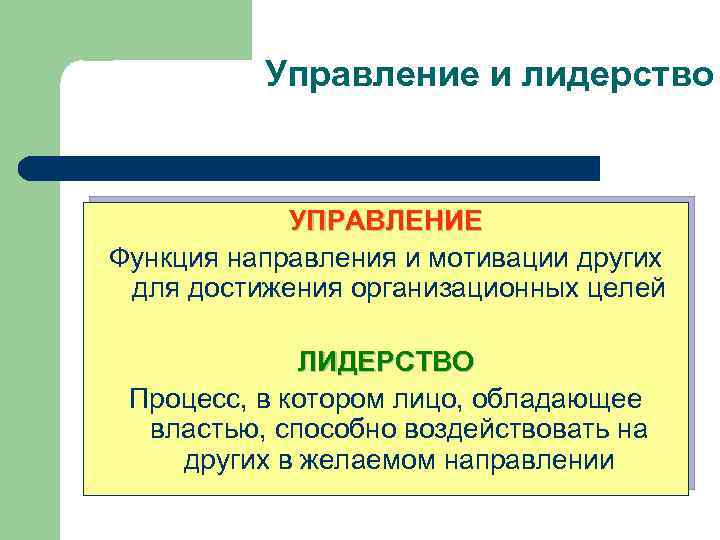 Управление и лидерство

УПРАВЛЕНИЕ

Функция направления и мотивации других для достижения организационных целей

ЛИДЕРСТВО

Процесс, в котором лицо, обладающее властью, способно воздействовать на других в желаемом направлении